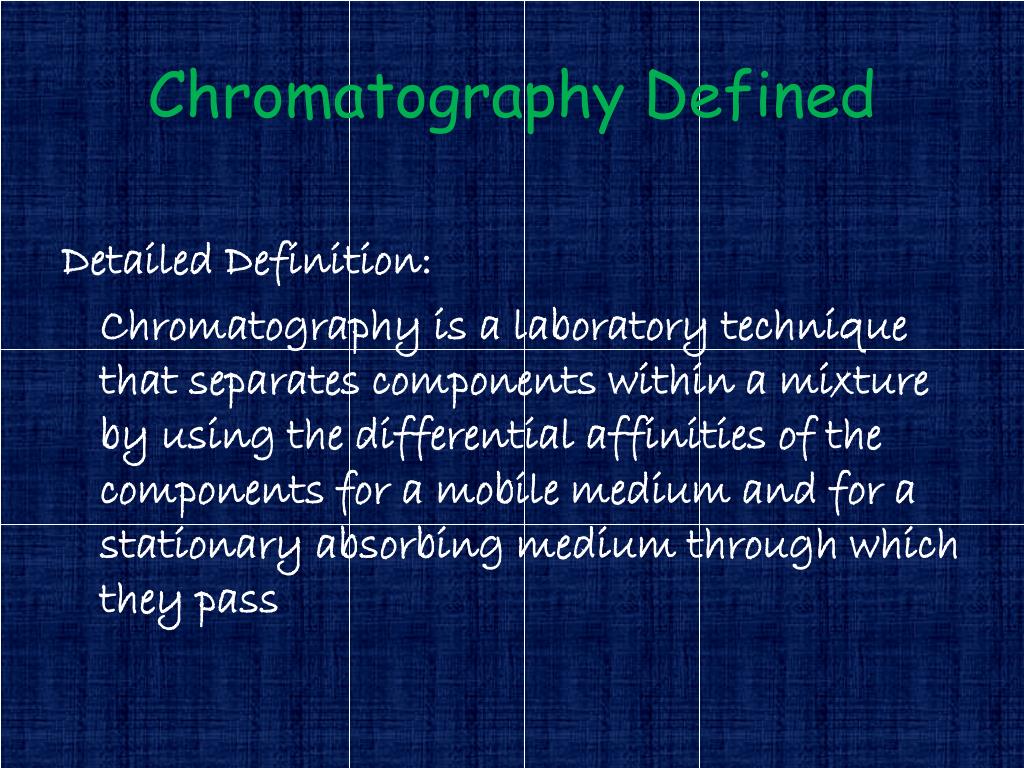 Chromatography Defined

Detailed Definition:

Chromatography is a laboratory technique that separates components within a mixture by using the differential affinities of the components for a mobile medium and for a stationary absorbing medium through which they pass